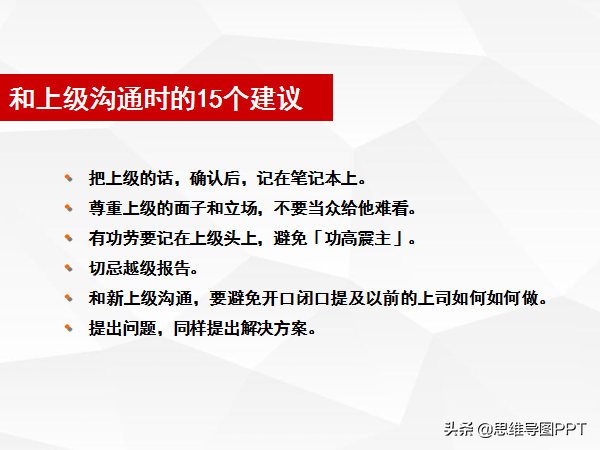 和上级沟通时的15个建议

把上级的话，确认后，记在笔记本上。

尊重上级的面子和立场，不要当众给他难看。

有功劳要记在上级头上，避免「功高震主」。

切忌越级报告。

和新上级沟通，要避免开口闭口提及以前的上司如何如何做。

提出问题，同样提出解决方案。

头条 @思维导图PPT